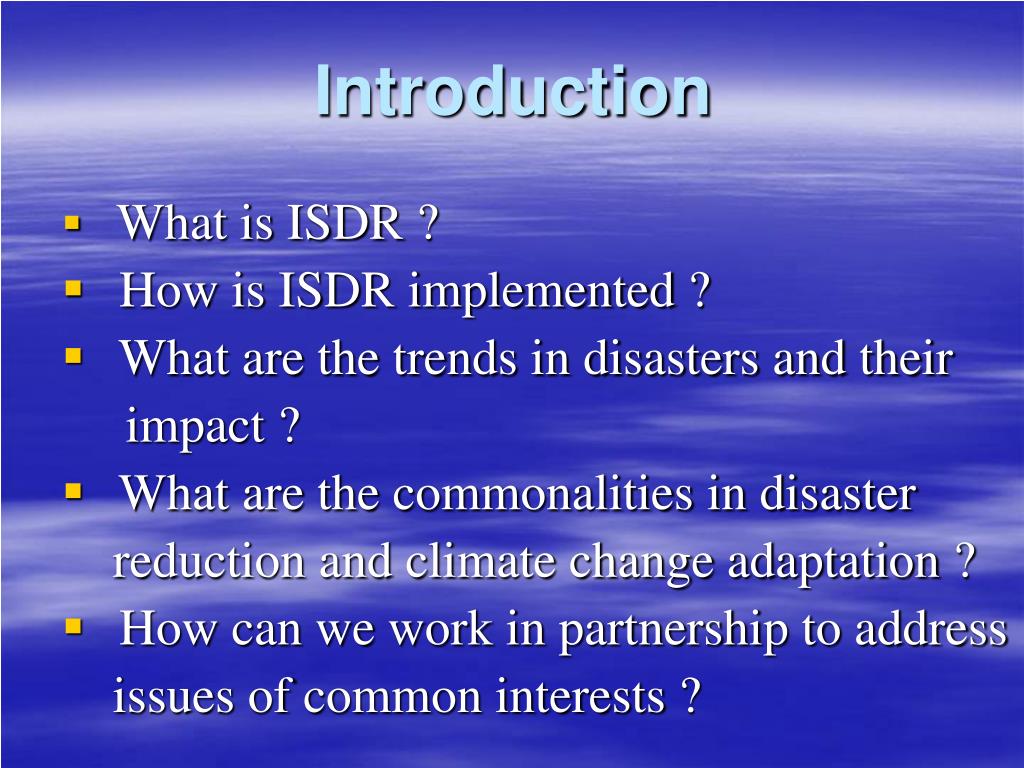 Introduction

- What is ISDR ?
- How is ISDR implemented ?
- What are the trends in disasters and their impact ?
- What are the commonalities in disaster reduction and climate change adaptation ?
- How can we work in partnership to address issues of common interests ?